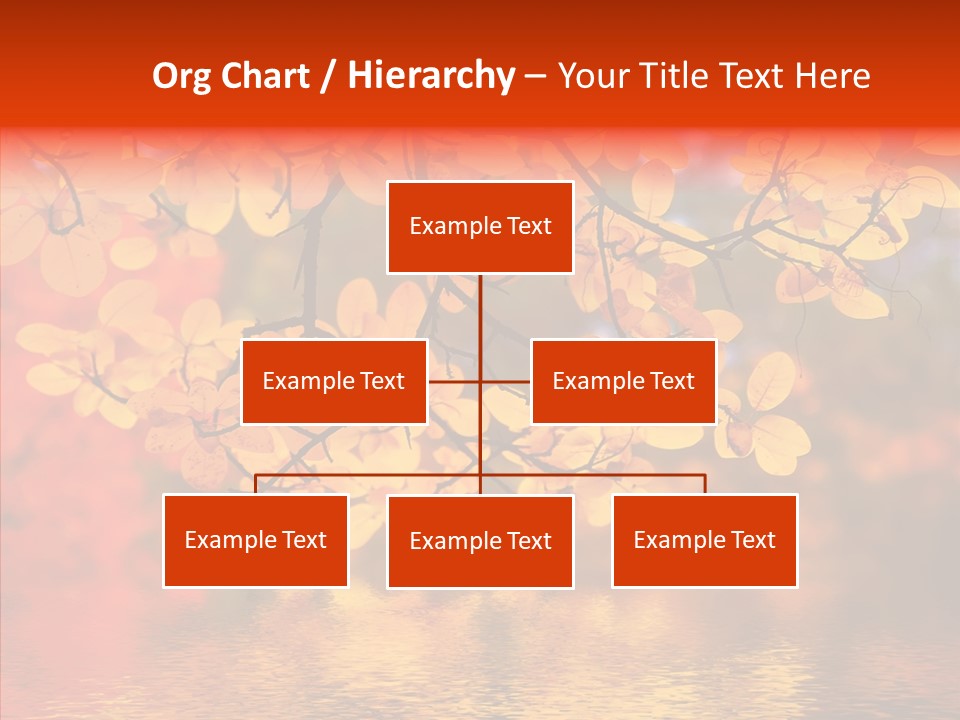 Org Chart / Hierarchy – Your Title Text Here

Example Text

Example Text

Example Text

Example Text

Example Text

Example Text